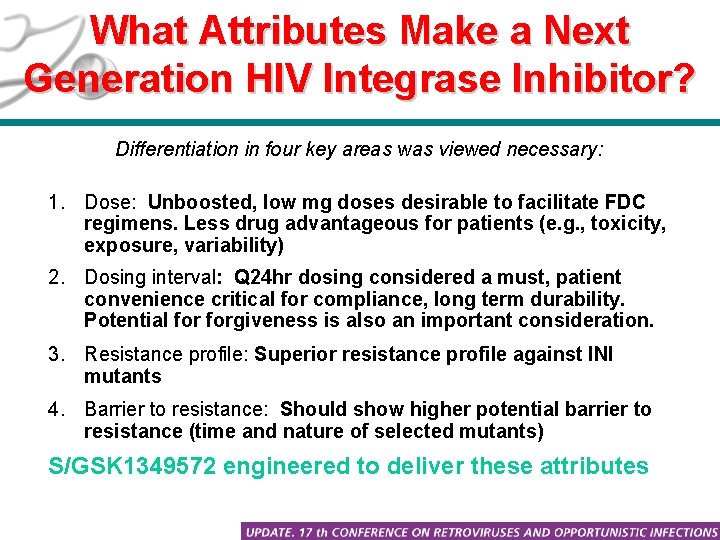 What Attributes Make a Next Generation HIV Integrase Inhibitor?

Differentiation in four key areas was viewed necessary:

1. Dose: Unboosted, low mg doses desirable to facilitate FDC regimens. Less drug advantageous for patients (e.g., toxicity, exposure, variability)

2. Dosing interval: Q24hr dosing considered a must, patient convenience critical for compliance, long term durability. Potential for forgiveness is also an important consideration.

3. Resistance profile: Superior resistance profile against INI mutants

4. Barrier to resistance: Should show higher potential barrier to resistance (time and nature of selected mutants)

S/GSK1349572 engineered to deliver these attributes

UPDATE. 17 th CONFERENCE ON RETROVIRUSES AND OPPORTUNISTIC INFECTIONS